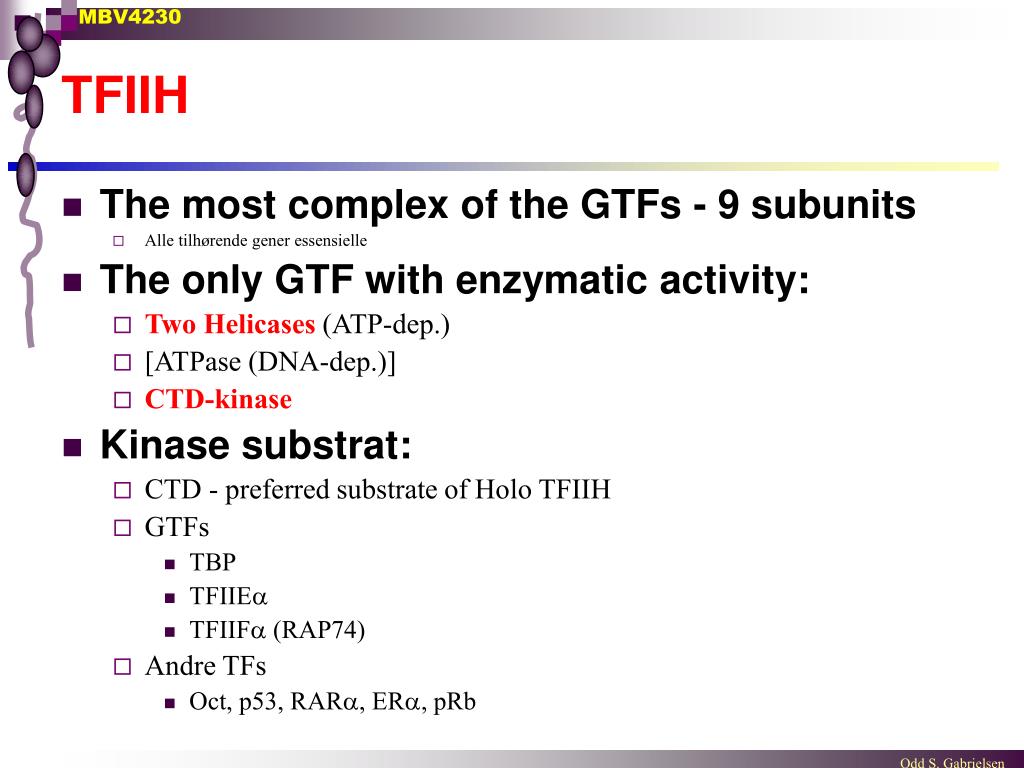 MBV4230

TFIIH

The most complex of the GTFs - 9 subunits
Alle tilhørende gener essensielle

The only GTF with enzymatic activity:
Two Helicases (ATP-dep.)
[ATPase (DNA-dep.)]
CTD-kinase

Kinase substrat:
CTD - preferred substrate of Holo TFIIH
GTFs
TBP
TFIIE$\alpha$
TFIIF$\alpha$ (RAP74)
Andre TFs
Oct, p53, RAR$\alpha$, ER$\alpha$, pRb

Odd S. Gabrielsen